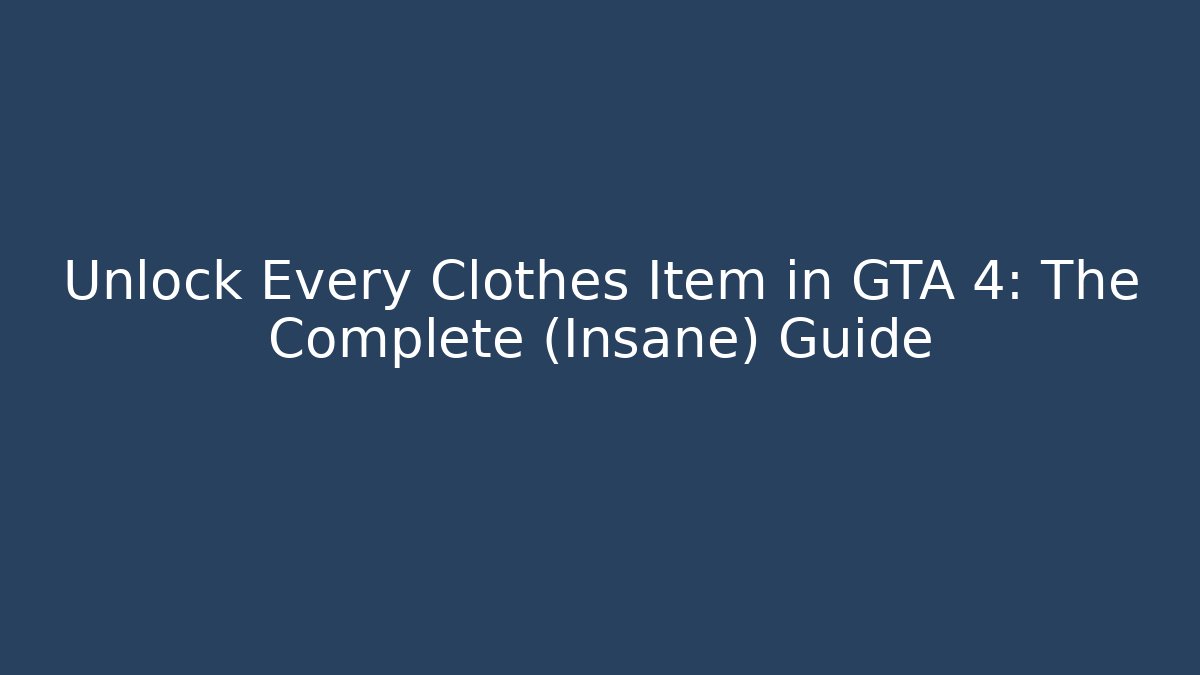 Unlock Every Clothes Item in GTA 4: The Complete (Insane) Guide